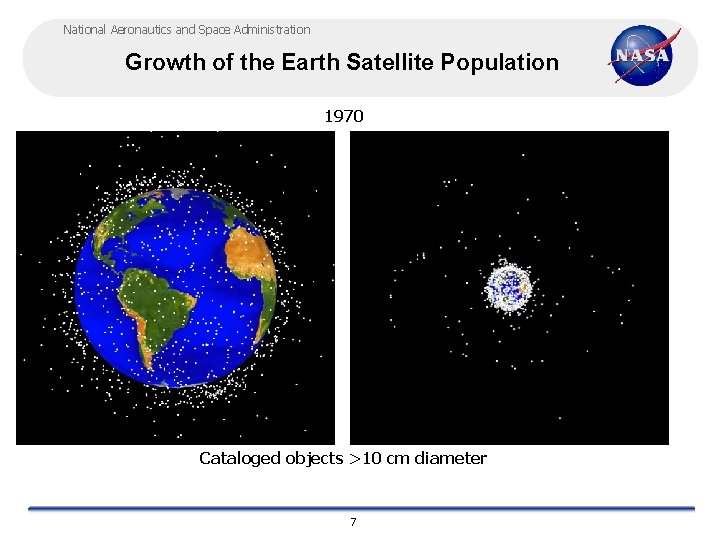 National Aeronautics and Space Administration

Growth of the Earth Satellite Population

NASA

1970

Cataloged objects >10 cm diameter

7